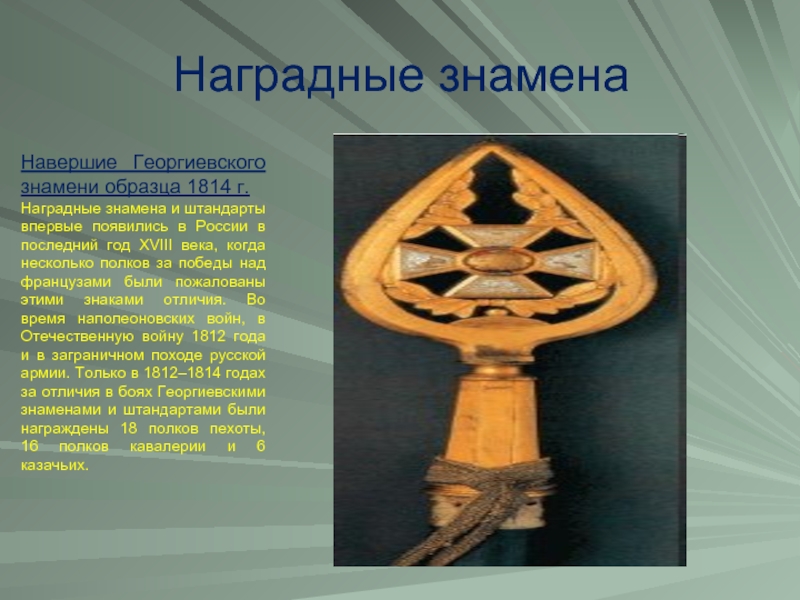 Наградные знамена

Навершие Георгиевского знамени образца 1814 г.

Наградные знамена и штандарты впервые появились в России в последний год XVIII века, когда несколько полков за победы над французами были пожалованы этими знаками отличия. Во время наполеоновских войн, в Отечественную войну 1812 года и в заграничном походе русской армии. Только в 1812–1814 годах за отличия в боях Георгиевскими знаменами и штандартами были награждены 18 полков пехоты, 16 полков кавалерии и 6 казачьих.